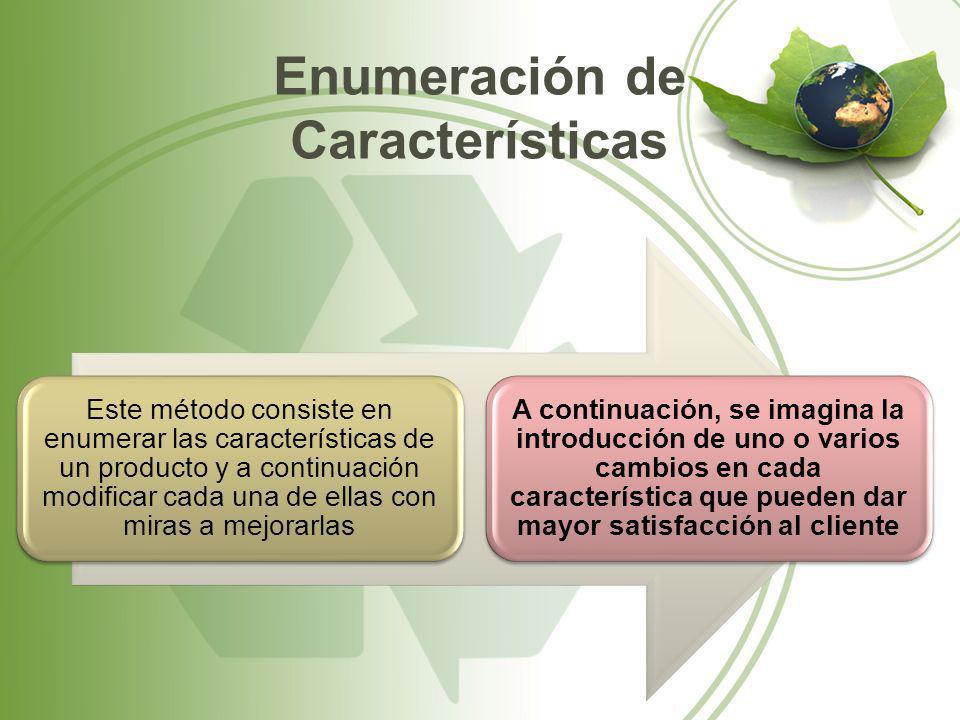 Enumeración de Características

Este método consiste en enumerar las características de un producto y a continuación modificar cada una de ellas con miras a mejorarlas

A continuación, se imagina la introducción de uno o varios cambios en cada característica que pueden dar mayor satisfacción al cliente